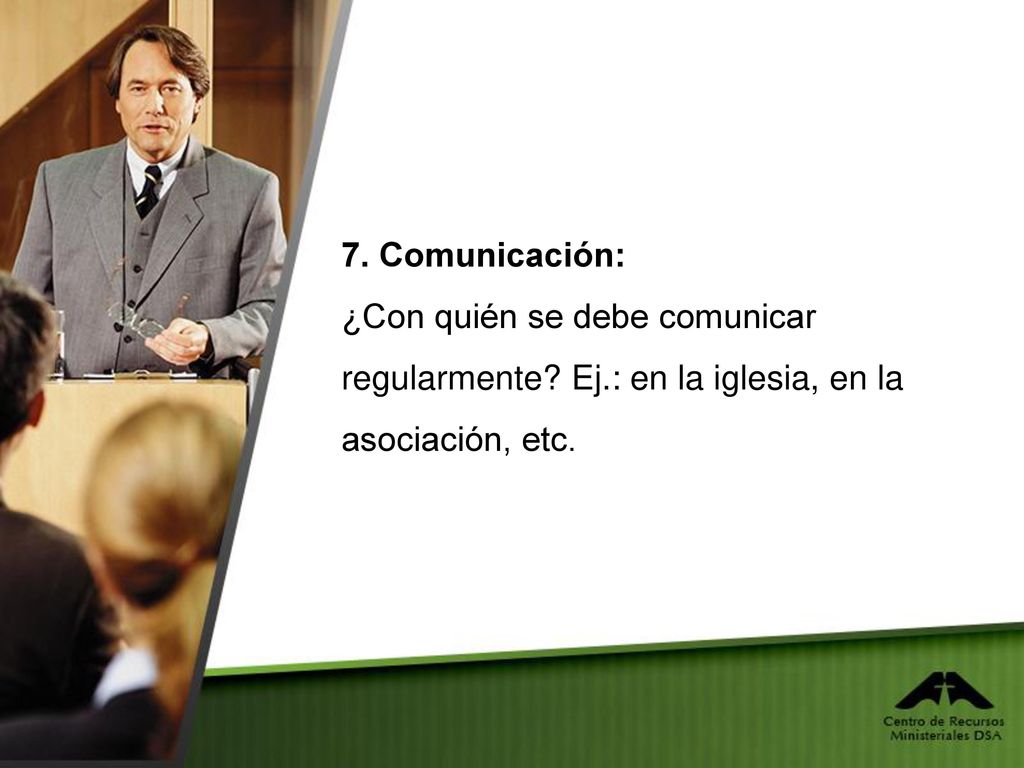 7. Comunicación:

¿Con quién se debe comunicar regularmente? Ej.: en la iglesia, en la asociación, etc.

Centro de Recursos Ministeriales DSA